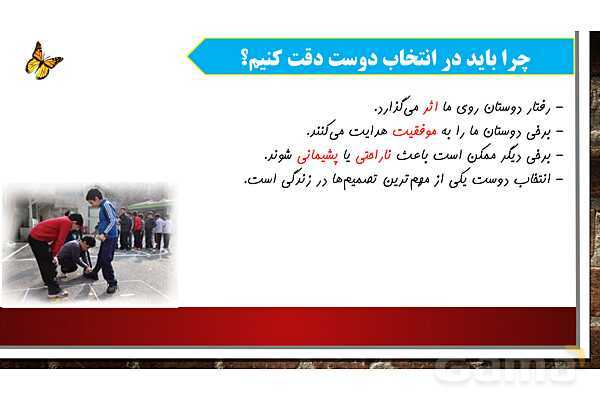 چرا باید در انتخاب دوست دقت کنیم؟

- رفتار دوستان روی ما اثر می‌گذارد.
- برخی دوستان ما را به موفقیت هدایت می‌کنند.
- برخی دیگر ممکن است باعث ناراحتی یا پشیمانی شوند.
- انتخاب دوست یکی از مهم‌ترین تصمیم‌ها در زندگی است.

Gama